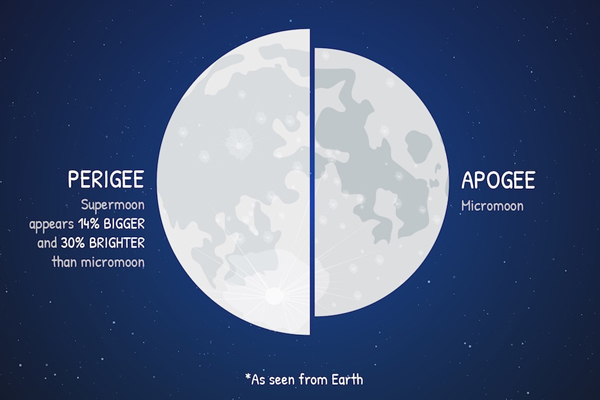 PERIGEE
Supermoon appears 14% BIGGER and 30% BRIGHTER than micromoon

APOGEE
Micromoon

*As seen from Earth